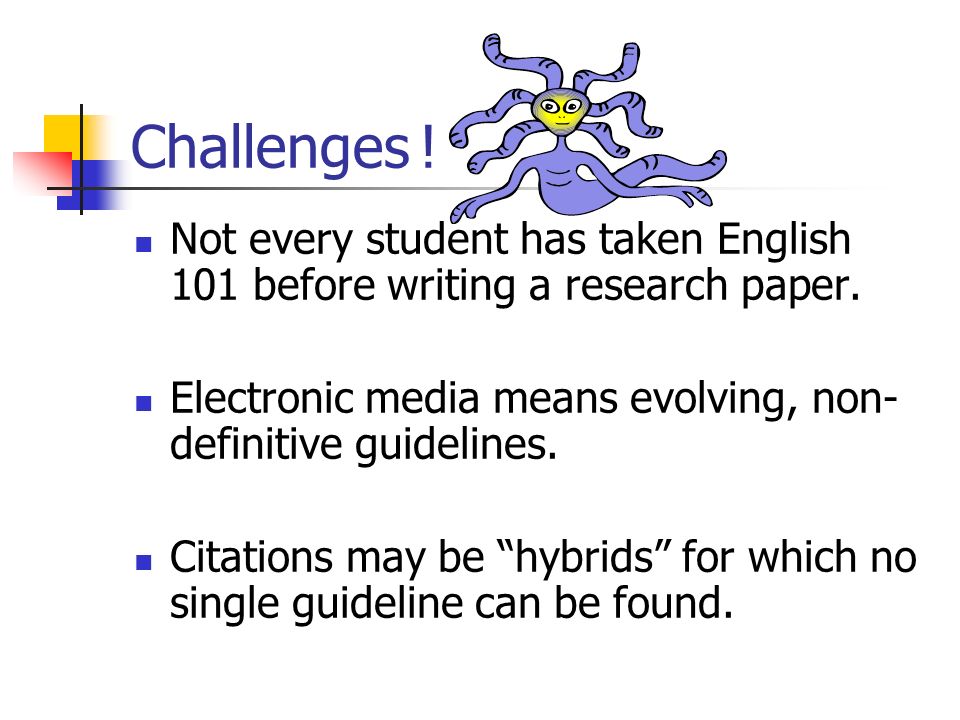 Challenges!

Not every student has taken English 101 before writing a research paper.

Electronic media means evolving, non-definitive guidelines.

Citations may be “hybrids” for which no single guideline can be found.